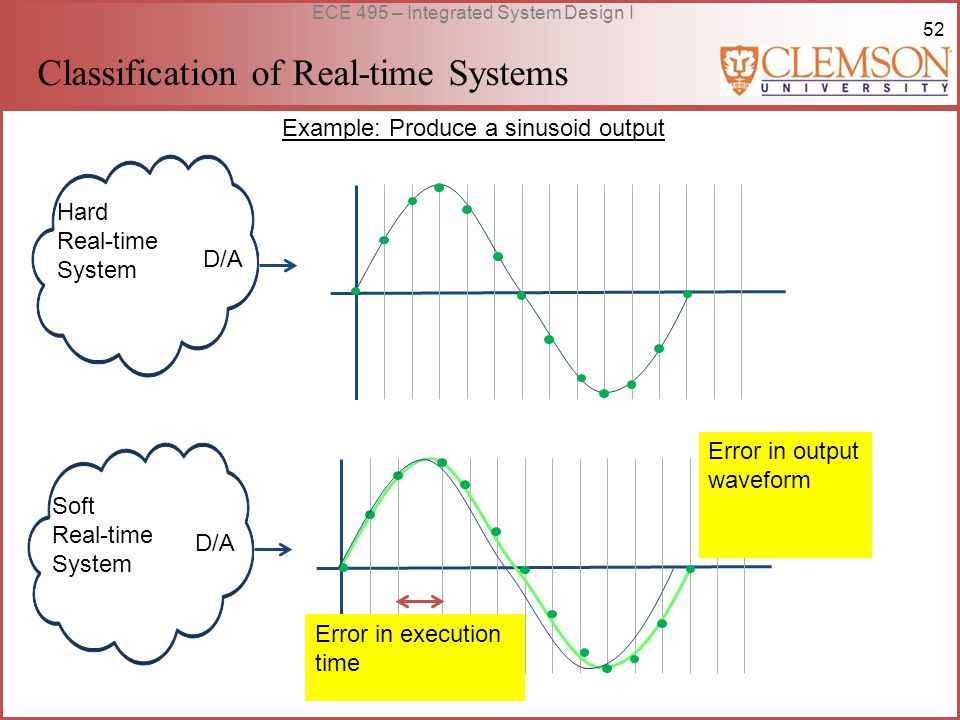 ECE 495 – Integrated System Design I

52

Classification of Real-time Systems

CLEMSON
UNIVERSITY

Example: Produce a sinusoid output

Hard Real-time System

D/A

Soft Real-time System

D/A

Error in output waveform

Error in execution time